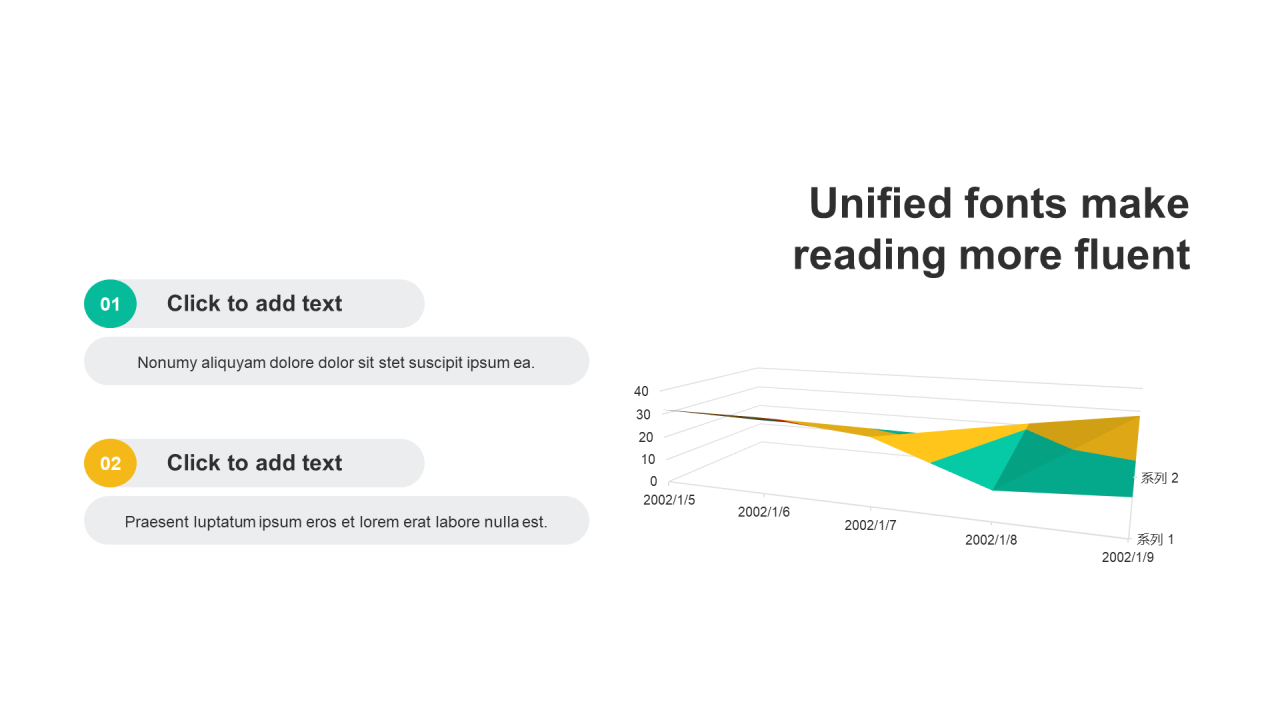 Unified fonts make reading more fluent

01 Click to add text

Nonumy aliquyam dolore dolor sit stet suscipit ipsum ea.

02 Click to add text

Praesent luptatum ipsum eros et lorem erat labore nulla est.

40
30
20
10
0
2002/1/5
2002/1/6
2002/1/7
2002/1/8
2002/1/9
系列 2
系列 1